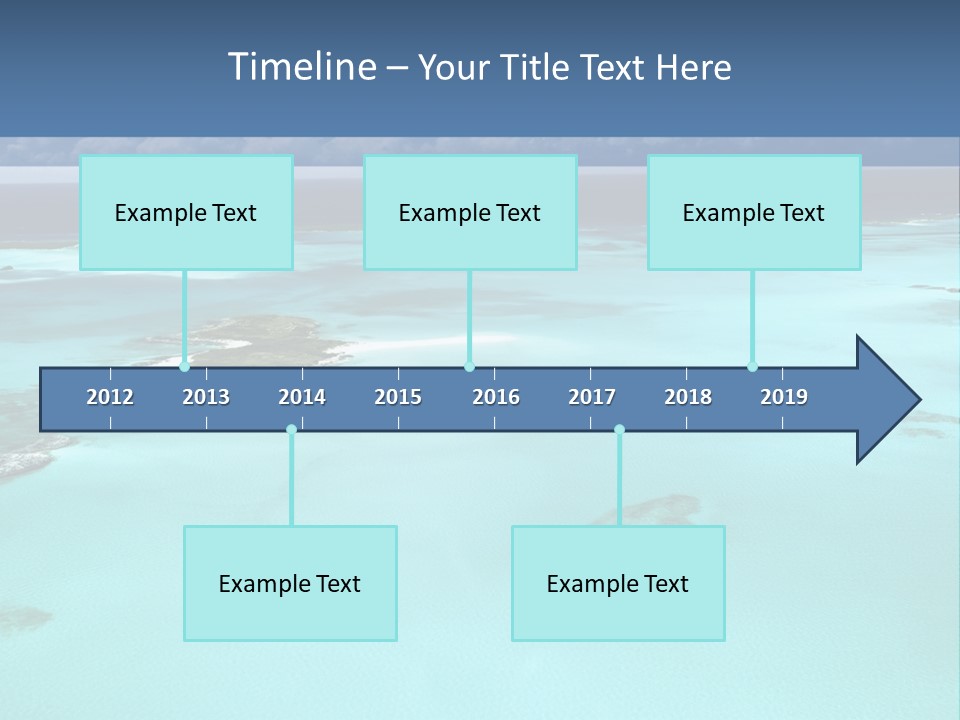 Timeline – Your Title Text Here

Example Text

Example Text

Example Text

2012 2013 2014 2015 2016 2017 2018 2019

Example Text

Example Text